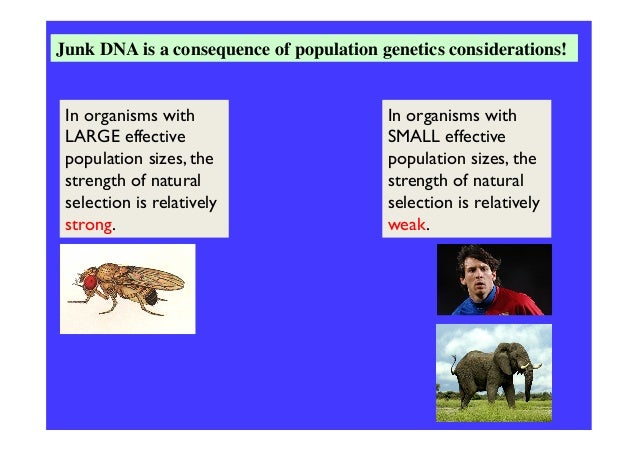 Junk DNA is a consequence of population genetics considerations!

In organisms with LARGE effective population sizes, the strength of natural selection is relatively strong.

In organisms with SMALL effective population sizes, the strength of natural selection is relatively weak.